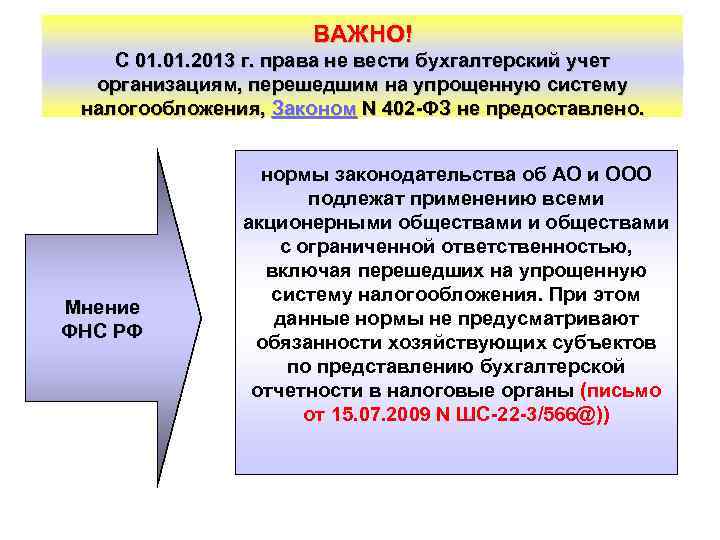 ВАЖНО!
С 01.01.2013 г. права не вести бухгалтерский учет организациям, перешедшим на упрощенную систему налогообложения, Законом N 402-ФЗ не предоставлено.

Мнение ФНС РФ

нормы законодательства об АО и ООО подлежат применению всеми акционерными обществами и обществами с ограниченной ответственностью, включая перешедших на упрощенную систему налогообложения. При этом данные нормы не предусматривают обязанности хозяйствующих субъектов по представлению бухгалтерской отчетности в налоговые органы (письмо от 15.07.2009 N ШС-22-3/566@))